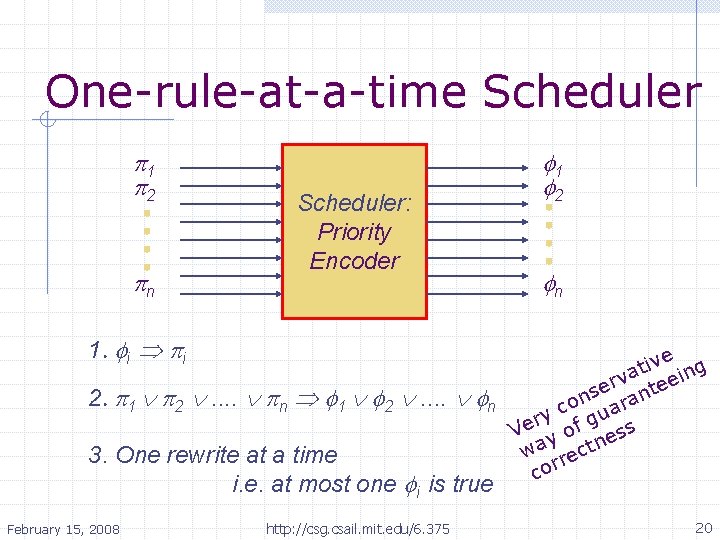 One-rule-at-a-time Scheduler

$\pi_1$
$\pi_2$
$\pi_n$

Scheduler: Priority Encoder

$\phi_1$
$\phi_2$
$\phi_n$

1. $\phi_i \Rightarrow \pi_i$

2. $\pi_1 \vee \pi_2 \vee .... \vee \pi_n \Rightarrow \phi_1 \vee \phi_2 \vee .... \vee \phi_n$

3. One rewrite at a time
i.e. at most one $\phi_i$ is true

Very conservative way of guaranteeing correctness

February 15, 2008 http://csg.csail.mit.edu/6.375 20